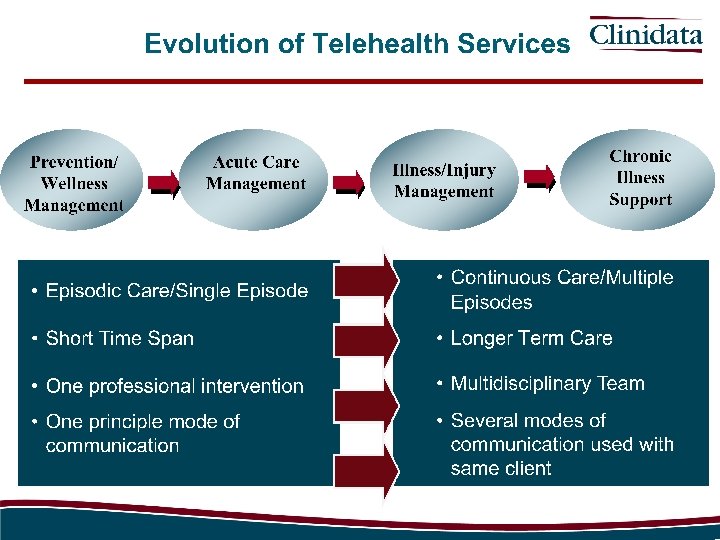 Evolution of Telehealth Services

Clinidata

Prevention/ Wellness Management

Acute Care Management

Illness/Injury Management

Chronic Illness Support

• Episodic Care/Single Episode

• Short Time Span

• One professional intervention

• One principle mode of communication

• Continuous Care/Multiple Episodes

• Longer Term Care

• Multidisciplinary Team

• Several modes of communication used with same client